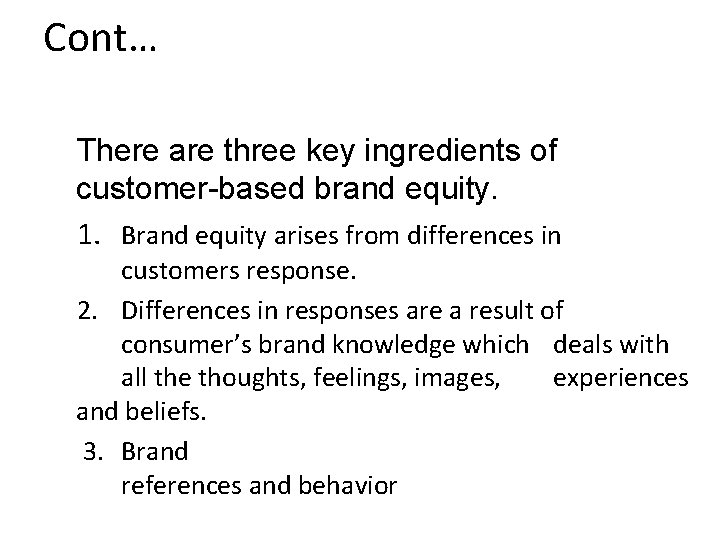 Cont…

There are three key ingredients of customer-based brand equity.

1. Brand equity arises from differences in customers response.

2. Differences in responses are a result of consumer's brand knowledge which deals with all the thoughts, feelings, images, experiences and beliefs.

3. Brand references and behavior